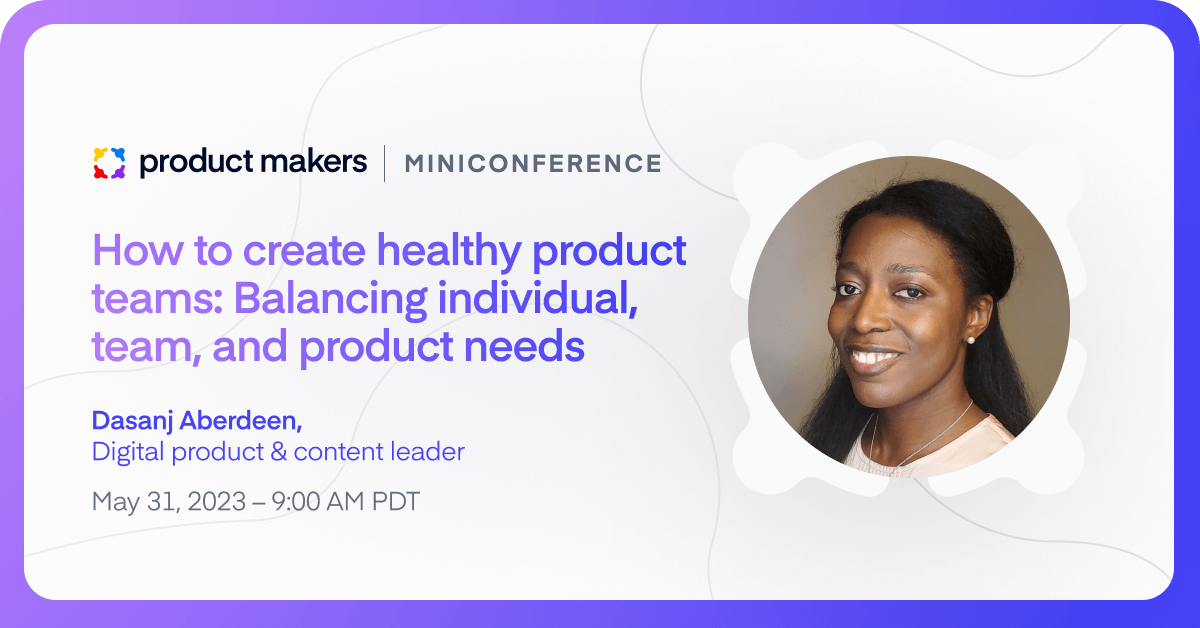 product makers | MINICONFERENCE

How to create healthy product teams: Balancing individual, team, and product needs

Dasanj Aberdeen,
Digital product & content leader

May 31, 2023 – 9:00 AM PDT